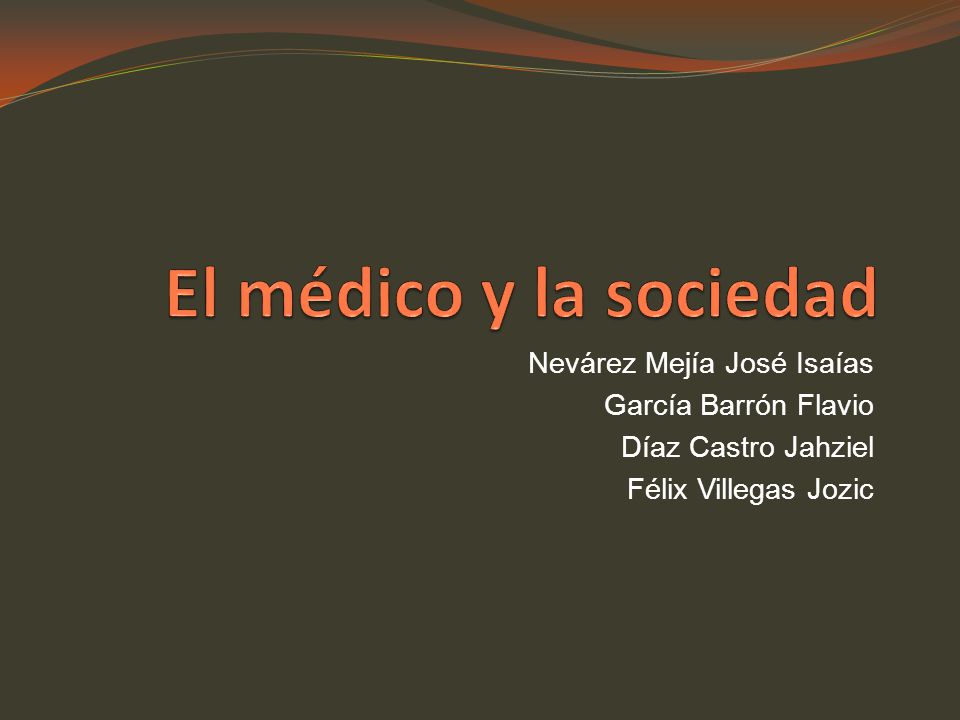 El médico y la sociedad

Nevárez Mejía José Isaías
García Barrón Flavio
Díaz Castro Jahziel
Félix Villegas Jozic